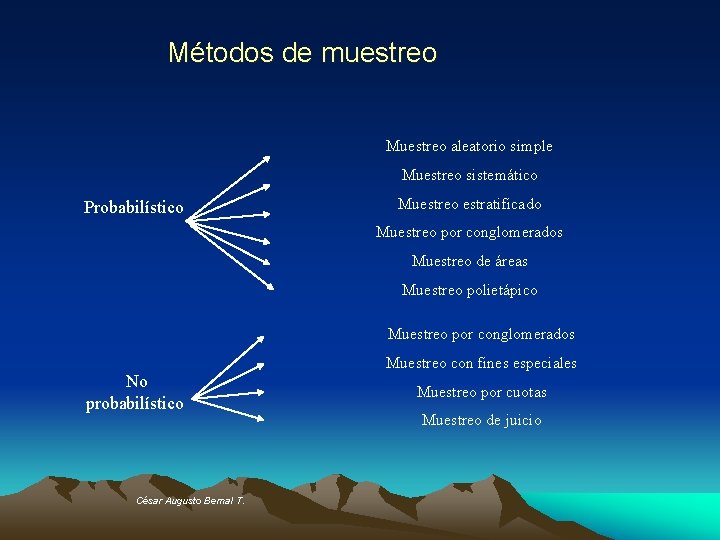 Métodos de muestreo

Probabilístico

Muestreo aleatorio simple

Muestreo sistemático

Muestreo estratificado

Muestreo por conglomerados

Muestreo de áreas

Muestreo polietápico

No probabilístico

Muestreo por conglomerados

Muestreo con fines especiales

Muestreo por cuotas

Muestreo de juicio

César Augusto Bernal T.